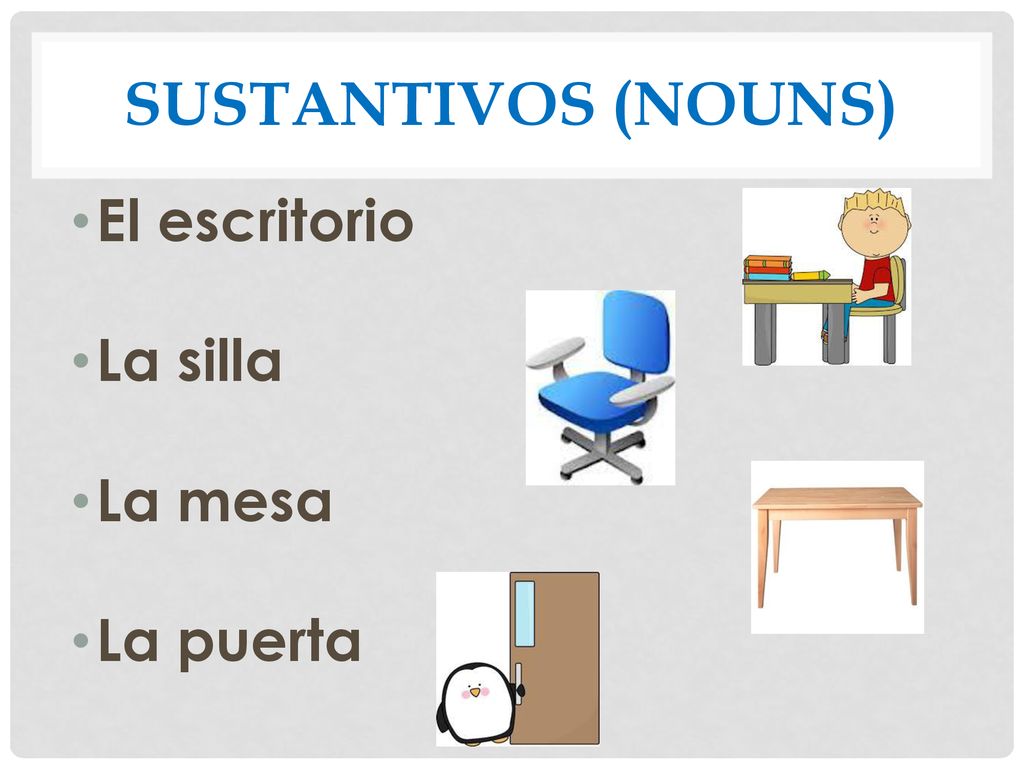 SUSTANTIVOS (NOUNS)

• El escritorio

• La silla

• La mesa

• La puerta